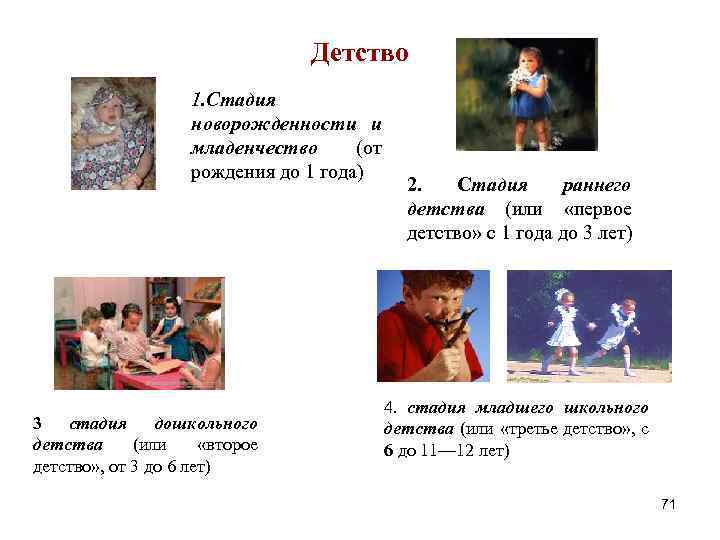 Детство

1.Стадия новорожденности и младенчество (от рождения до 1 года)

2. Стадия раннего детства (или «первое детство» с 1 года до 3 лет)

3 стадия дошкольного детства (или «второе детство», от 3 до 6 лет)

4. стадия младшего школьного детства (или «третье детство», с 6 до 11—12 лет)

71